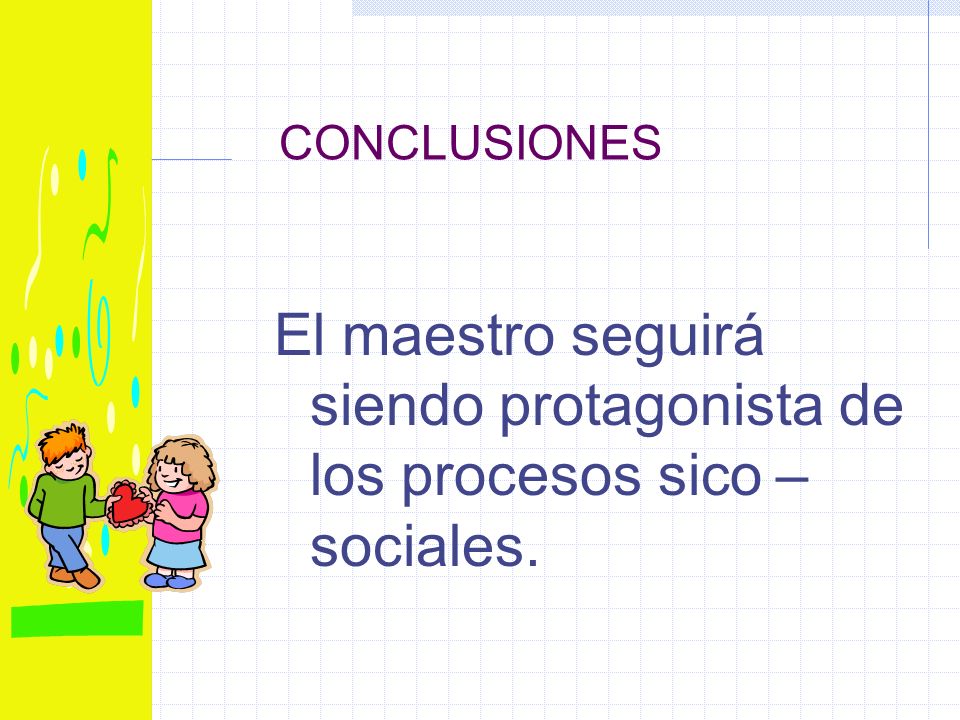 CONCLUSIONES

El maestro seguirá siendo protagonista de los procesos sico – sociales.